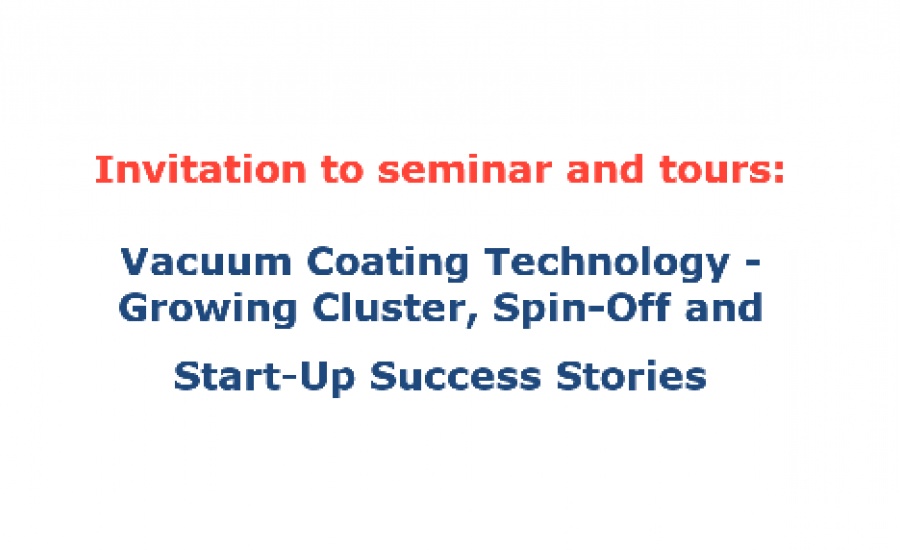 Invitation to seminar and tours:

Vacuum Coating Technology - Growing Cluster, Spin-Off and

Start-Up Success Stories